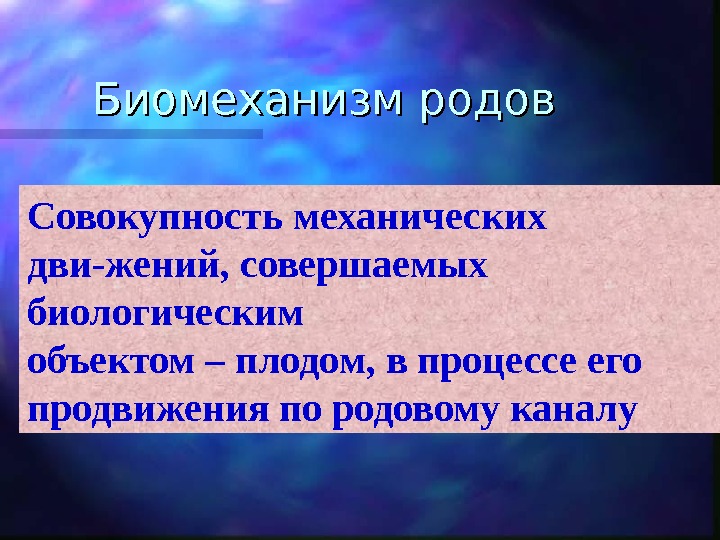 Биомеханизм родов

Совокупность механических дви-жений, совершаемых биологическим объектом – плодом, в процессе его продвижения по родовому каналу